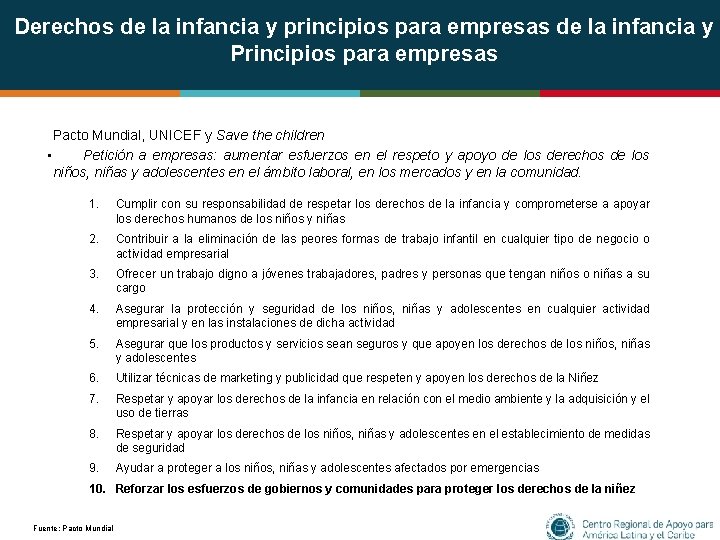 Derechos de la infancia y principios para empresas de la infancia y Principios para empresas

Pacto Mundial, UNICEF y Save the children

• Petición a empresas: aumentar esfuerzos en el respeto y apoyo de los derechos de los niños, niñas y adolescentes en el ámbito laboral, en los mercados y en la comunidad.

1. Cumplir con su responsabilidad de respetar los derechos de la infancia y comprometerse a apoyar los derechos humanos de los niños y niñas
2. Contribuir a la eliminación de las peores formas de trabajo infantil en cualquier tipo de negocio o actividad empresarial
3. Ofrecer un trabajo digno a jóvenes trabajadores, padres y personas que tengan niños o niñas a su cargo
4. Asegurar la protección y seguridad de los niños, niñas y adolescentes en cualquier actividad empresarial y en las instalaciones de dicha actividad
5. Asegurar que los productos y servicios sean seguros y que apoyen los derechos de los niños, niñas y adolescentes
6. Utilizar técnicas de marketing y publicidad que respeten y apoyen los derechos de la Niñez
7. Respetar y apoyar los derechos de la infancia en relación con el medio ambiente y la adquisición y el uso de tierras
8. Respetar y apoyar los derechos de los niños, niñas y adolescentes en el establecimiento de medidas de seguridad
9. Ayudar a proteger a los niños, niñas y adolescentes afectados por emergencias
10. Reforzar los esfuerzos de gobiernos y comunidades para proteger los derechos de la niñez

Fuente: Pacto Mundial

Centro Regional de Apoyo para América Latina y el Caribe